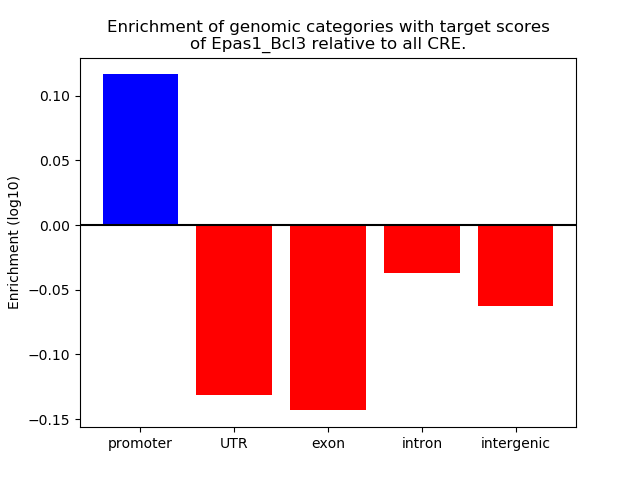 Enrichment of genomic categories with target scores of Epas1_Bcl3 relative to all CRE.

Enrichment (log10)

0.10
0.05
0.00
−0.05
−0.10
−0.15

promoter
UTR
exon
intron
intergenic